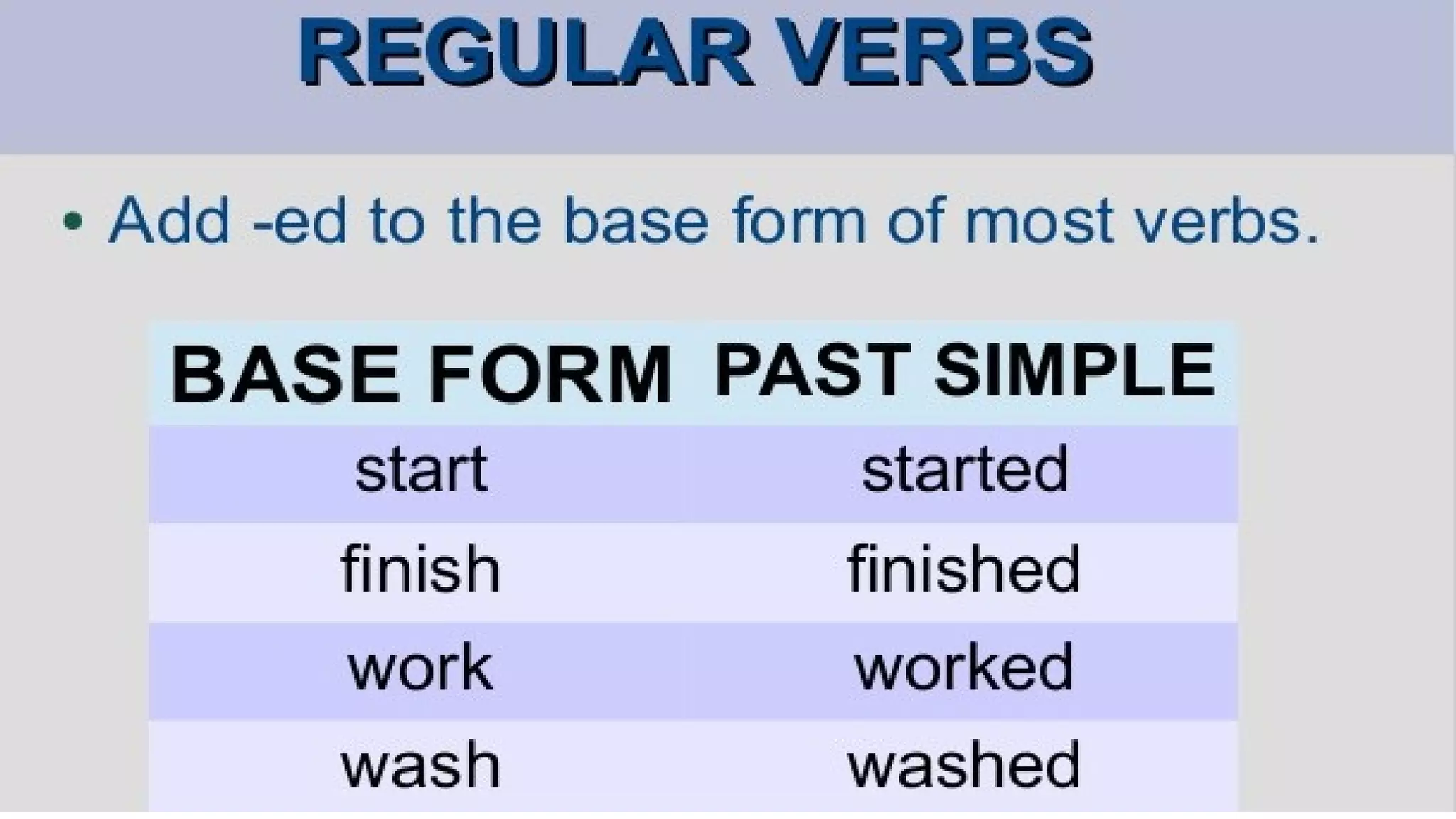 REGULAR VERBS

• Add -ed to the base form of most verbs.

| BASE FORM | PAST SIMPLE |
|---|---|
| start | started |
| finish | finished |
| work | worked |
| wash | washed |